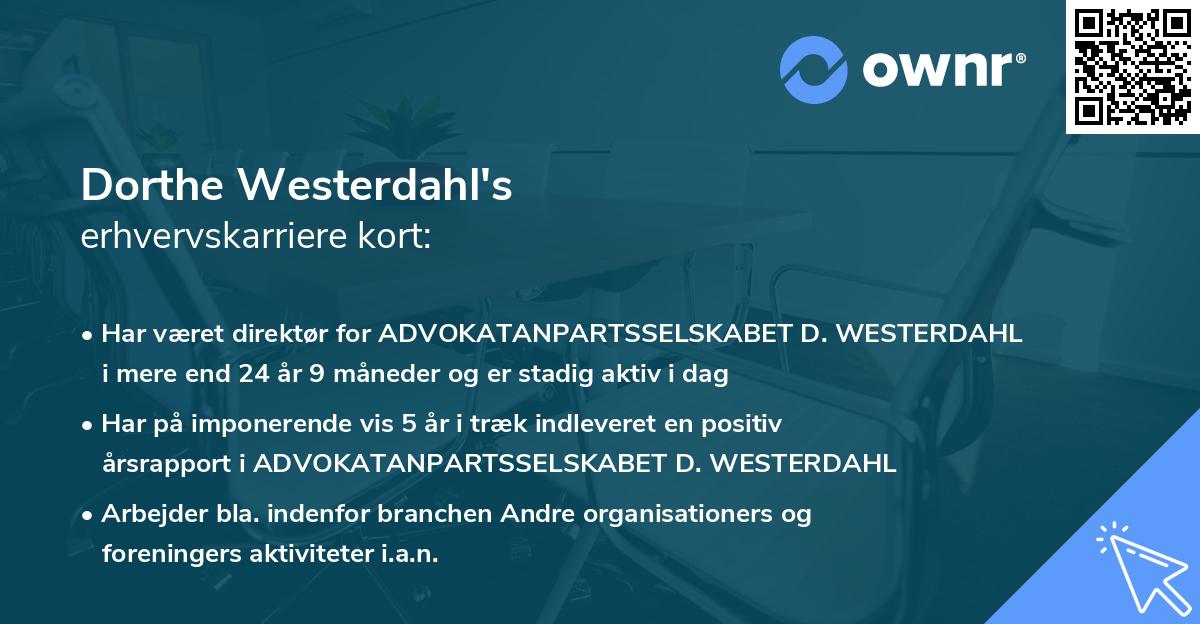 ownr®

Dorthe Westerdahl's
erhvervskarriere kort:

• Har været direktør for ADVOKATANPARTSSELSKABET D. WESTERDAHL i mere end 24 år 9 måneder og er stadig aktiv i dag

• Har på imponerende vis 5 år i træk indleveret en positiv årsrapport i ADVOKATANPARTSSELSKABET D. WESTERDAHL

• Arbejder bla. indenfor branchen Andre organisationers og foreningers aktiviteter i.a.n.